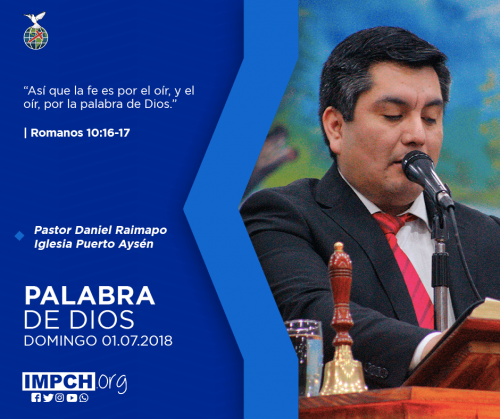 “Así que la fe es por el oír, y el oír, por la palabra de Dios.”

| Romanos 10:16-17

Pastor Daniel Raimapo
Iglesia Puerto Aysén

PALABRA
DE DIOS
DOMINGO 01.07.2018

IMPCH.org